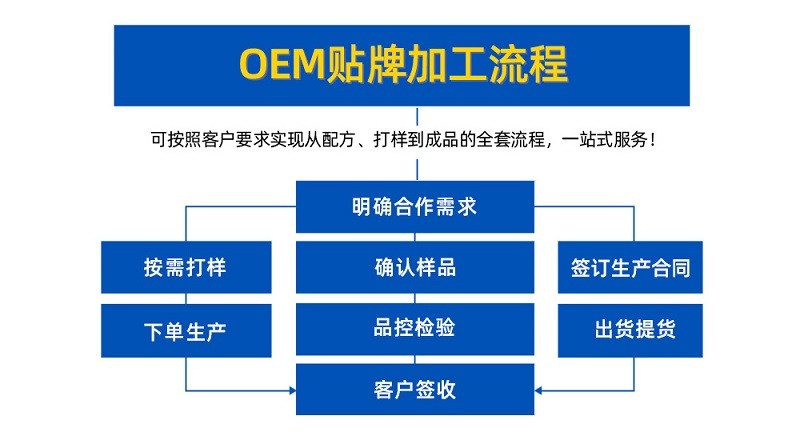 OEM贴牌加工流程

可按照客户要求实现从配方、打样到成品的全套流程，一站式服务！

明确合作需求

按需打样

确认样品

签订生产合同

下单生产

品控检验

出货提货

客户签收